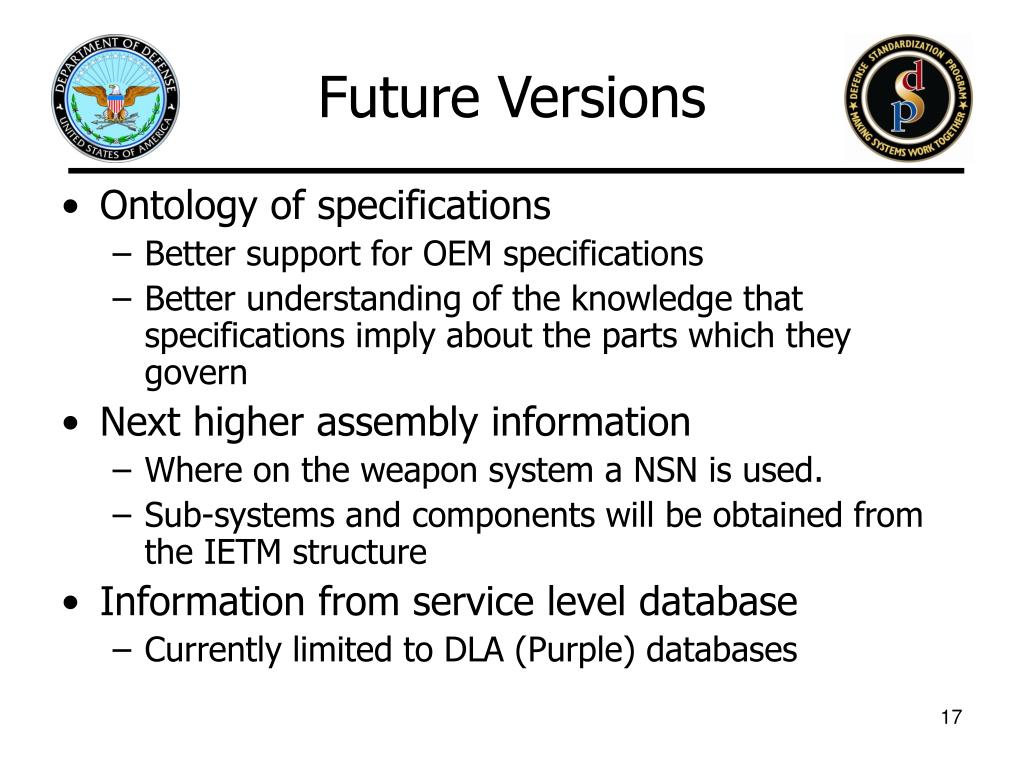 DEPARTMENT OF DEFENSE
UNITED STATES OF AMERICA

Future Versions

DEFENSE STANDARDIZATION PROGRAM
MAKING SYSTEMS WORK TOGETHER
dsp

• Ontology of specifications
– Better support for OEM specifications
– Better understanding of the knowledge that specifications imply about the parts which they govern
• Next higher assembly information
– Where on the weapon system a NSN is used.
– Sub-systems and components will be obtained from the IETM structure
• Information from service level database
– Currently limited to DLA (Purple) databases

17